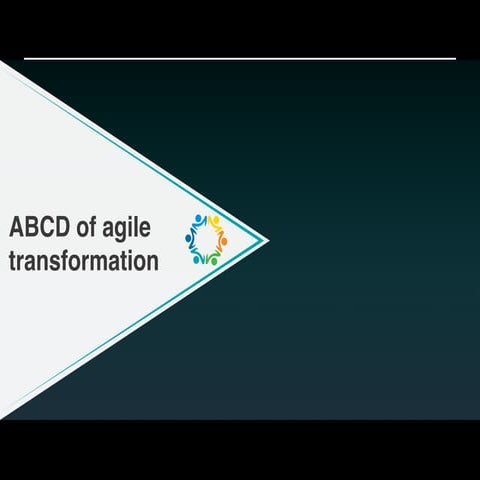 ABCD of agile transformation